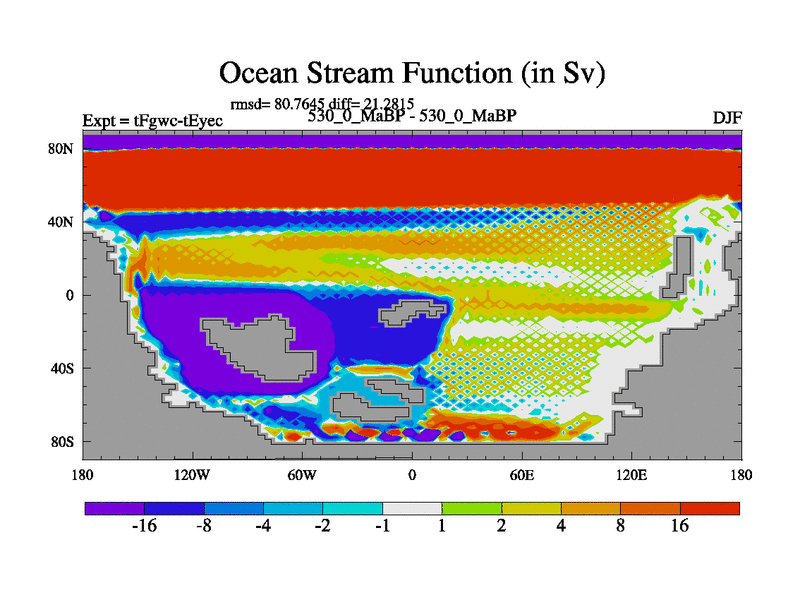 Ocean Stream Function (in Sv)

rmsd= 80.7645 diff= 21.2815

Expt = tFgwc-tEyec

530_0_MaBP - 530_0_MaBP

DJF

80N
40N
0
40S
80S

180
120W
60W
0
60E
120E
180

-16
-8
-4
-2
-1
1
2
4
8
16